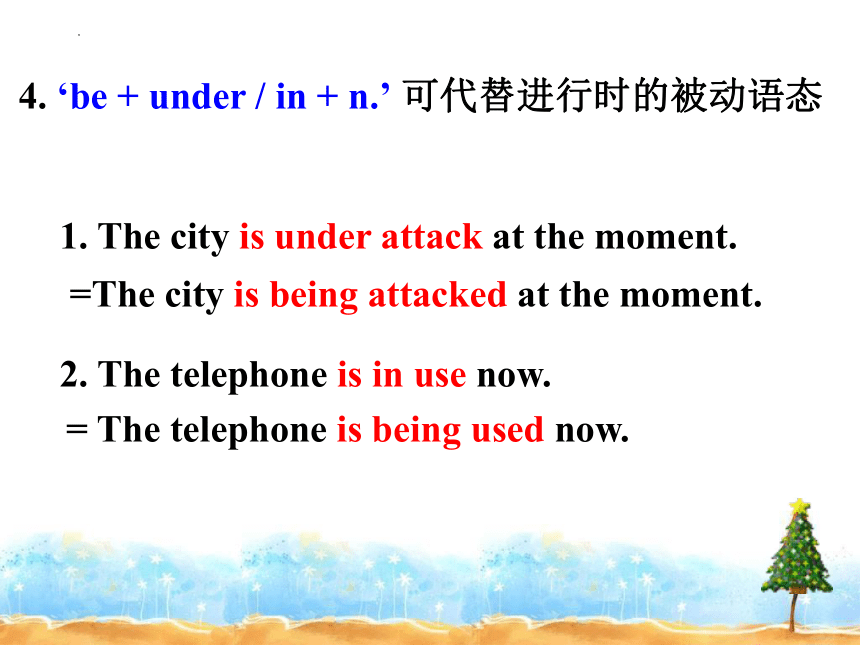 4. ‘be + under / in + n.’ 可代替进行时的被动语态

1. The city is under attack at the moment.
=The city is being attacked at the moment.

2. The telephone is in use now.
= The telephone is being used now.